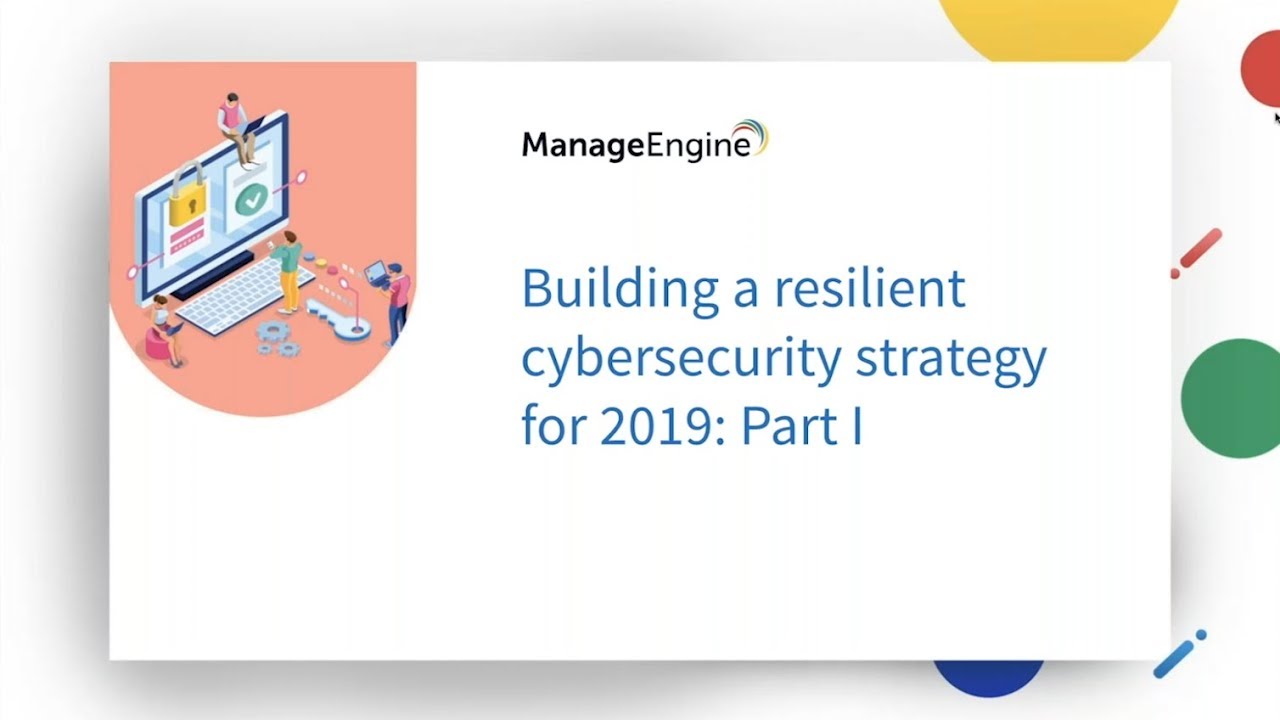 ManageEngine

Building a resilient cybersecurity strategy for 2019: Part I